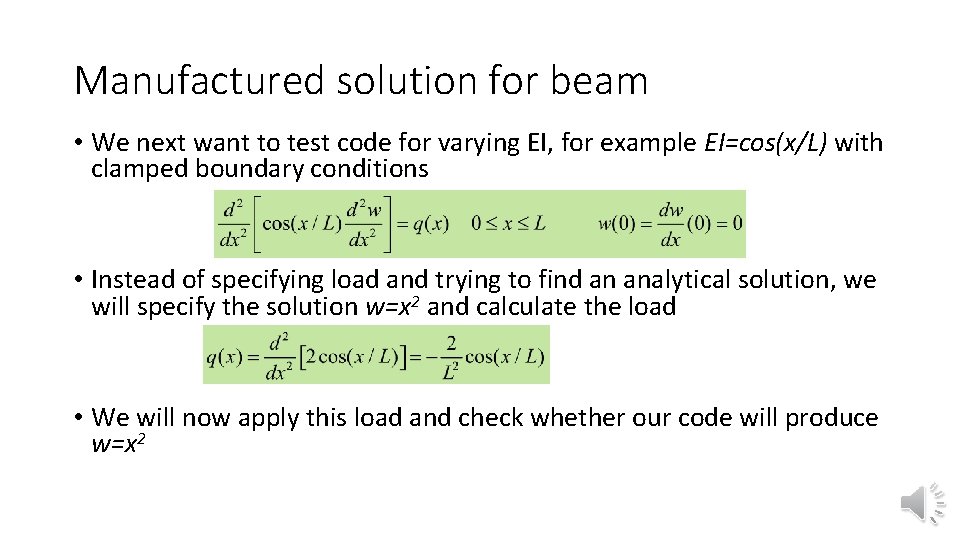 Manufactured solution for beam

• We next want to test code for varying EI, for example $EI=cos(x/L)$ with clamped boundary conditions

$\frac{d^2}{dx^2}\left[\cos(x/L)\frac{d^2w}{dx^2}\right]=q(x) \quad 0\le x\le L \qquad w(0)=\frac{dw}{dx}(0)=0$

• Instead of specifying load and trying to find an analytical solution, we will specify the solution $w=x^2$ and calculate the load

$q(x)=\frac{d^2}{dx^2}\left[2\cos(x/L)\right]=-\frac{2}{L^2}\cos(x/L)$

• We will now apply this load and check whether our code will produce $w=x^2$